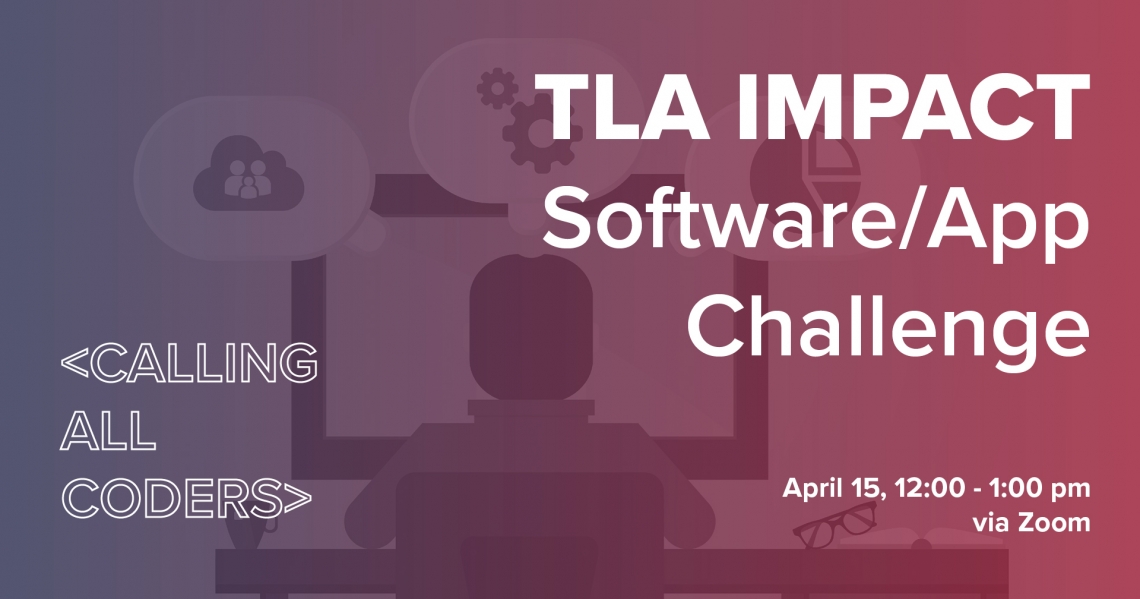 TLA IMPACT
Software/App
Challenge

<CALLING
ALL
CODERS>

April 15, 12:00 - 1:00 pm
via Zoom